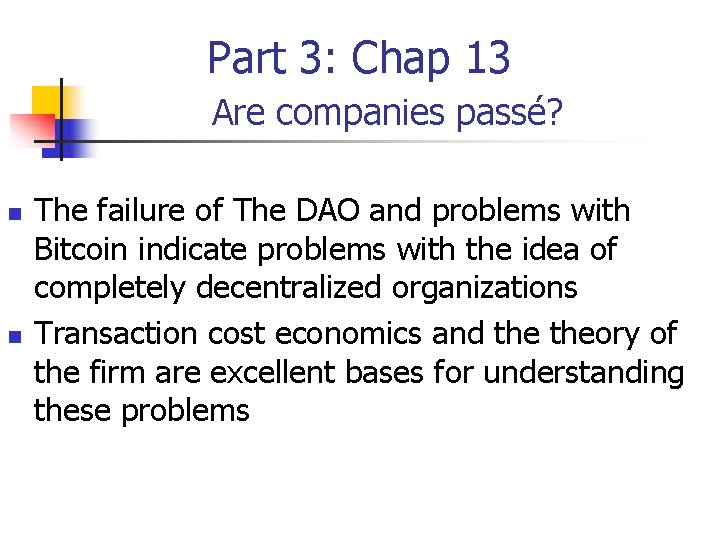 Part 3: Chap 13

Are companies passé?

• The failure of The DAO and problems with Bitcoin indicate problems with the idea of completely decentralized organizations
• Transaction cost economics and the theory of the firm are excellent bases for understanding these problems